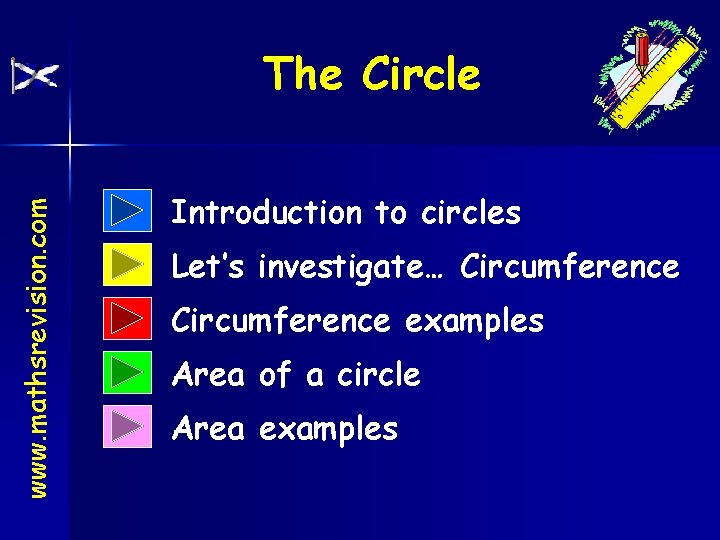 The Circle

www.mathsrevision.com

Introduction to circles

Let's investigate… Circumference

Circumference examples

Area of a circle

Area examples